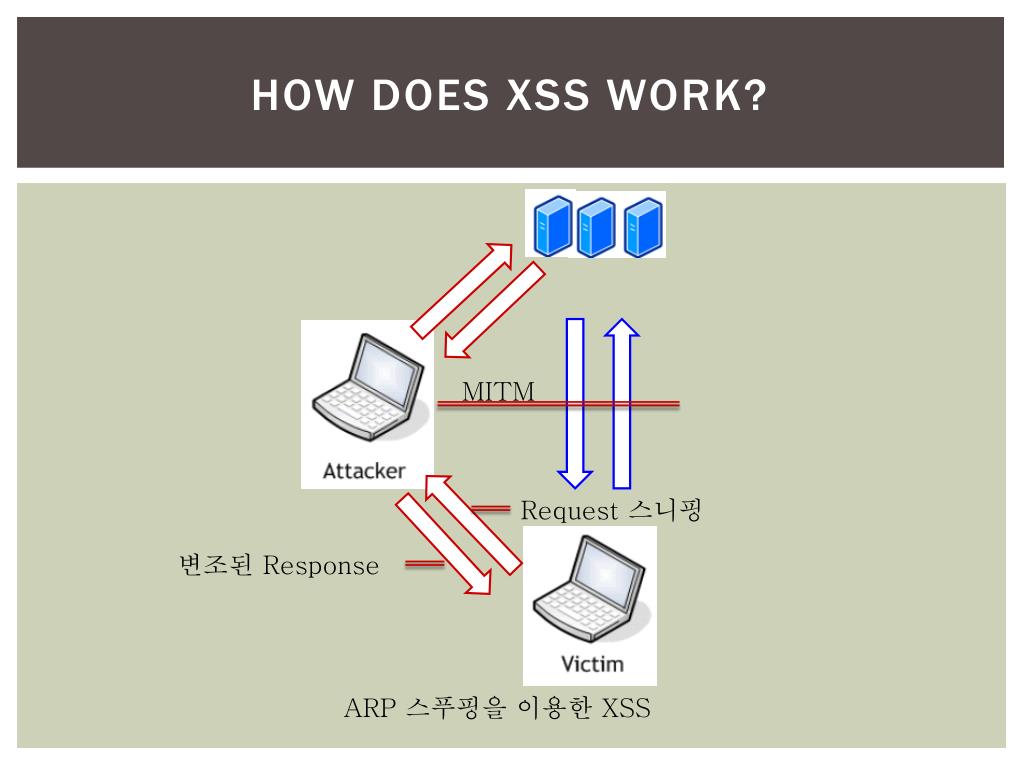 HOW DOES XSS WORK?

MITM

Attacker

Request 스니핑

변조된 Response

Victim

ARP 스푸핑을 이용한 XSS